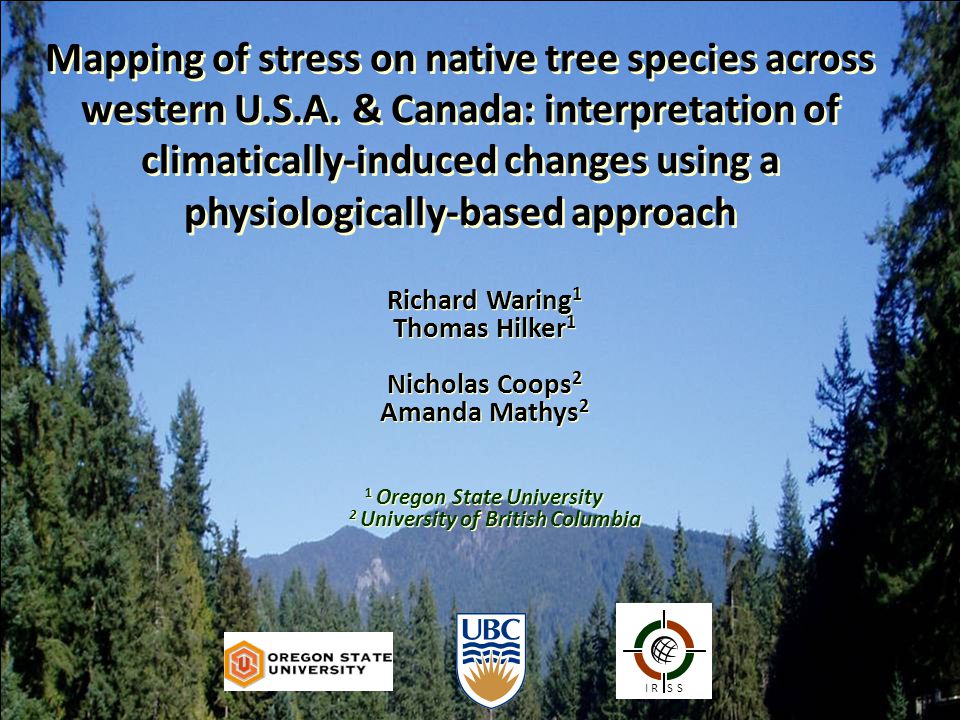 Mapping of stress on native tree species across western U.S.A. & Canada: interpretation of climatically-induced changes using a physiologically-based approach

Richard Waring$^1$
Thomas Hilker$^1$

Nicholas Coops$^2$
Amanda Mathys$^2$

$^1$ Oregon State University
$^2$ University of British Columbia

OREGON STATE UNIVERSITY

UBC

IRSS